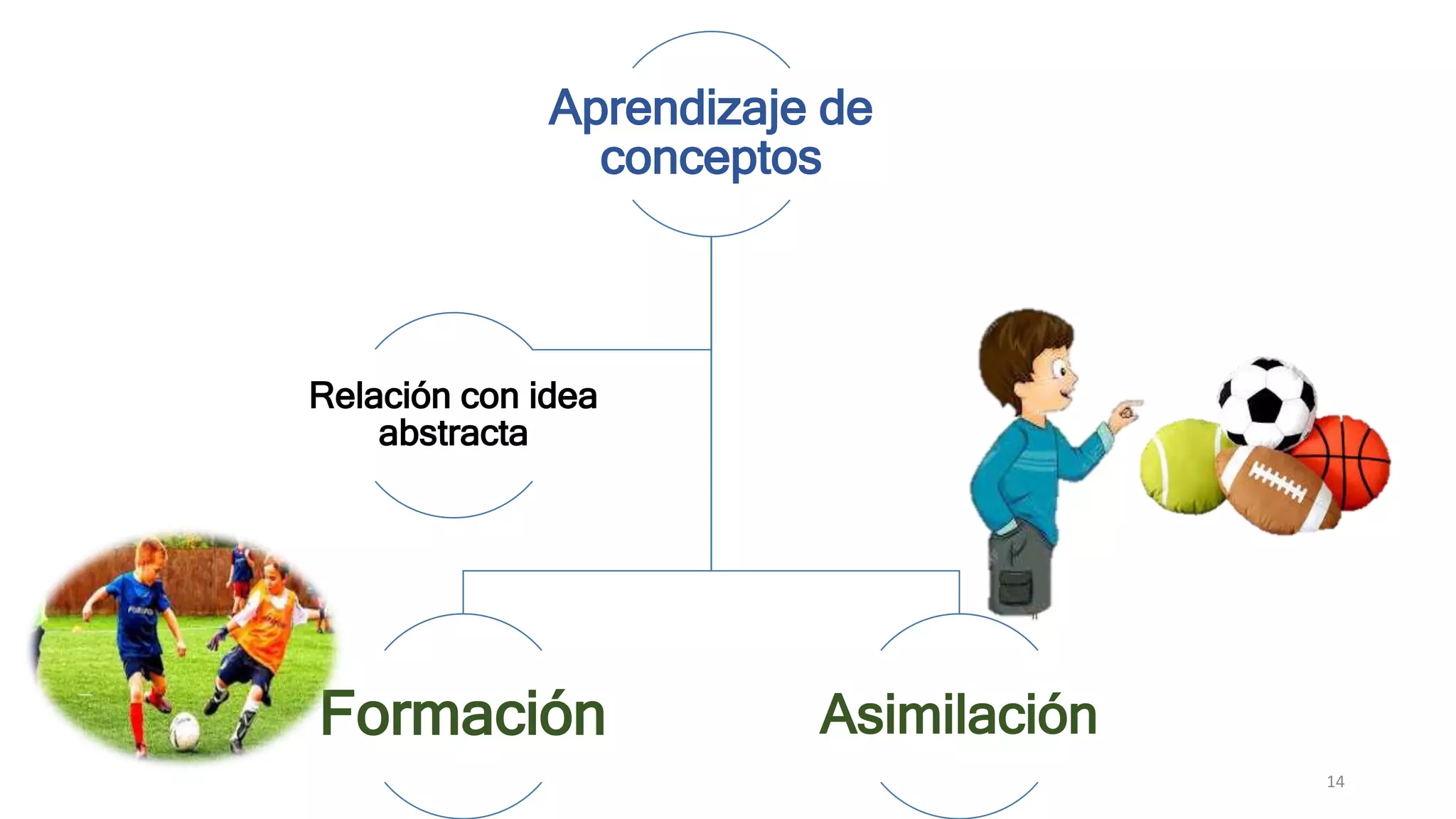 Aprendizaje de conceptos

Relación con idea abstracta

Formación

Asimilación

14